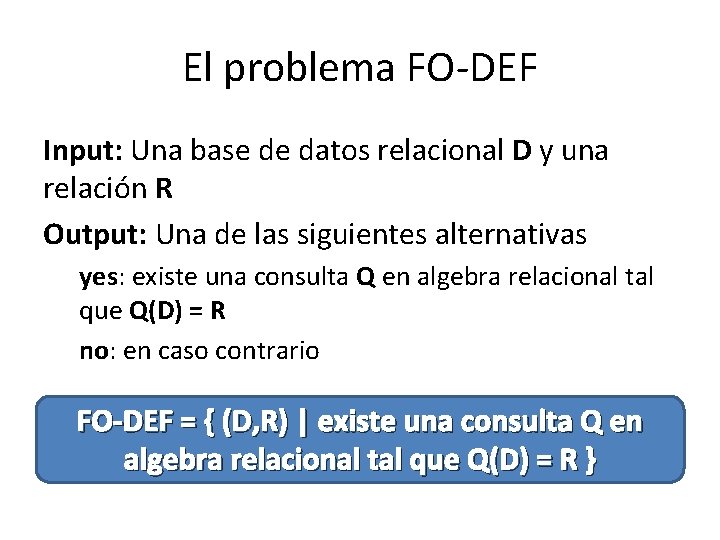 El problema FO-DEF

Input: Una base de datos relacional D y una relación R

Output: Una de las siguientes alternativas

yes: existe una consulta Q en algebra relacional tal que Q(D) = R

no: en caso contrario

FO-DEF = { (D,R) | existe una consulta Q en algebra relacional tal que Q(D) = R }